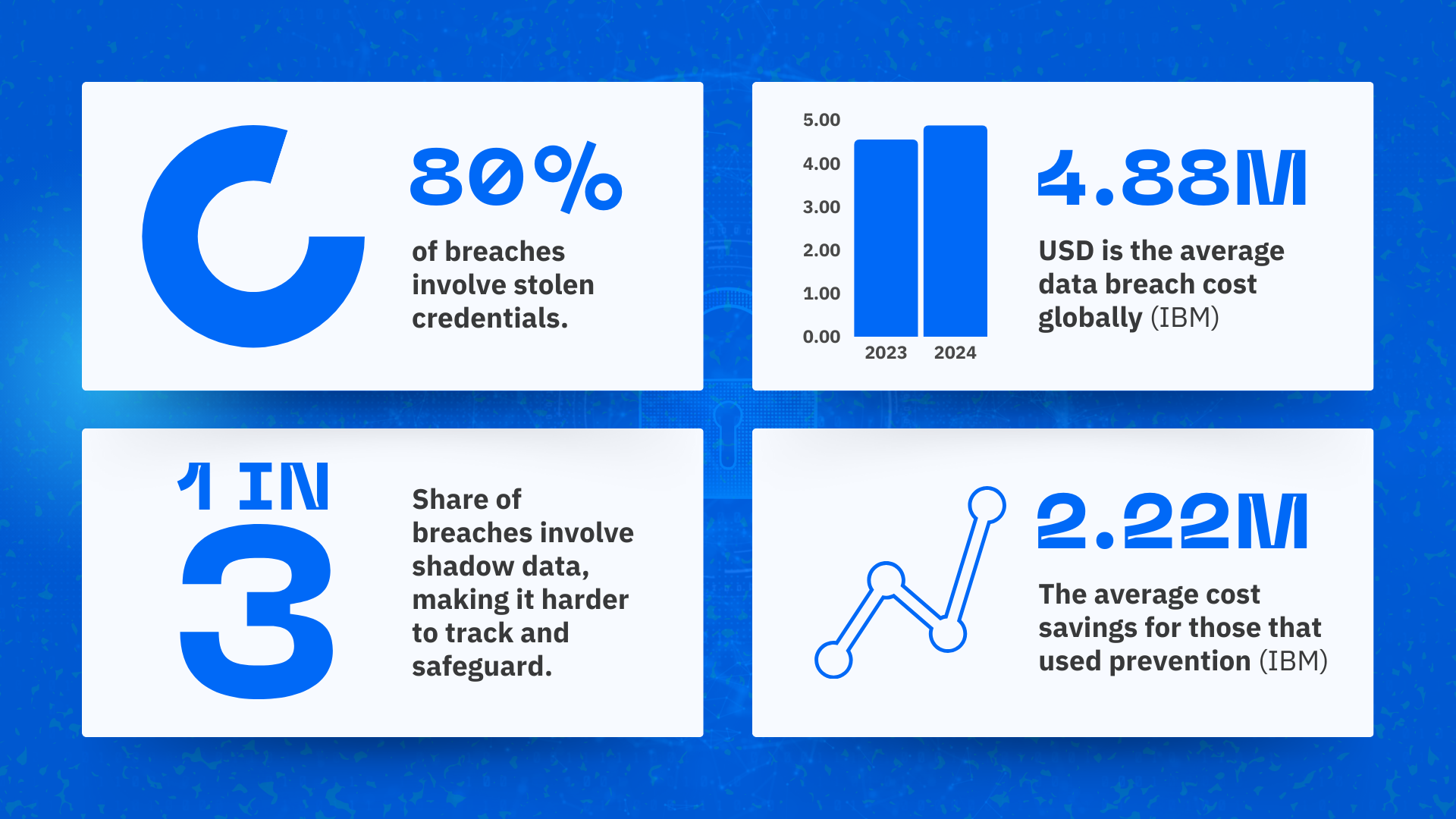 80%

of breaches involve stolen credentials.

5.00
4.00
3.00
2.00
1.00
0.00
2023
2024

4.88M

USD is the average data breach cost globally (IBM)

1 IN 3

Share of breaches involve shadow data, making it harder to track and safeguard.

2.22M

The average cost savings for those that used prevention (IBM)